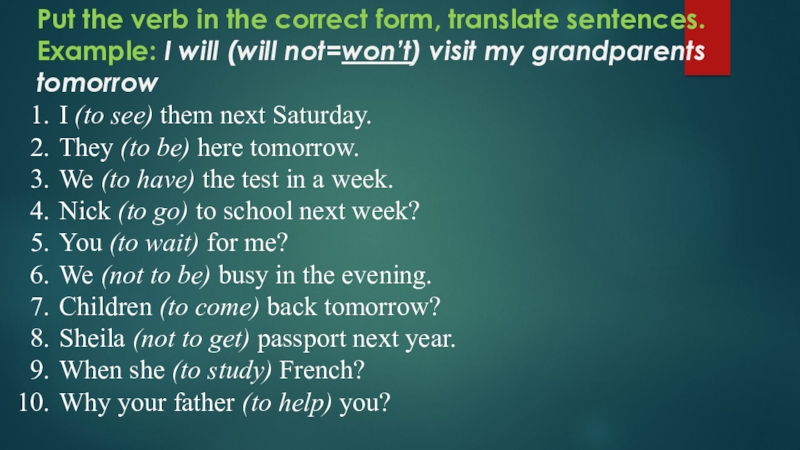 Put the verb in the correct form, translate sentences.
Example: I will (will not=won't) visit my grandparents tomorrow

1. I (to see) them next Saturday.
2. They (to be) here tomorrow.
3. We (to have) the test in a week.
4. Nick (to go) to school next week?
5. You (to wait) for me?
6. We (not to be) busy in the evening.
7. Children (to come) back tomorrow?
8. Sheila (not to get) passport next year.
9. When she (to study) French?
10. Why your father (to help) you?